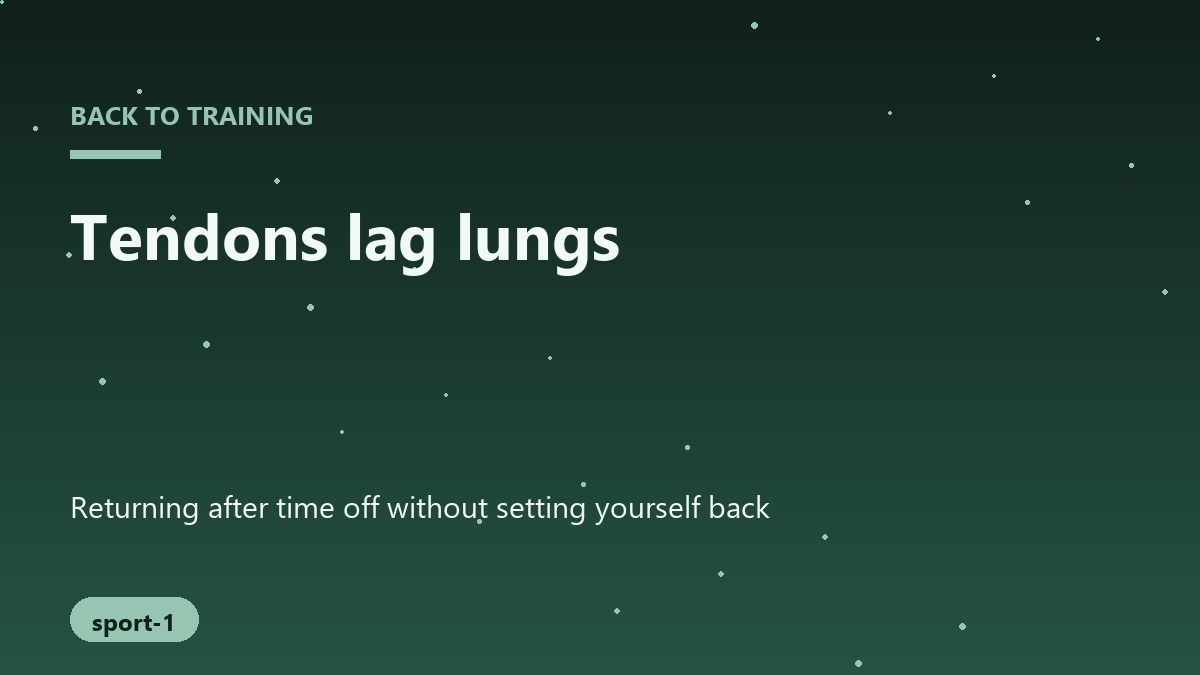 BACK TO TRAINING

Tendons lag lungs

Returning after time off without setting yourself back

sport-1